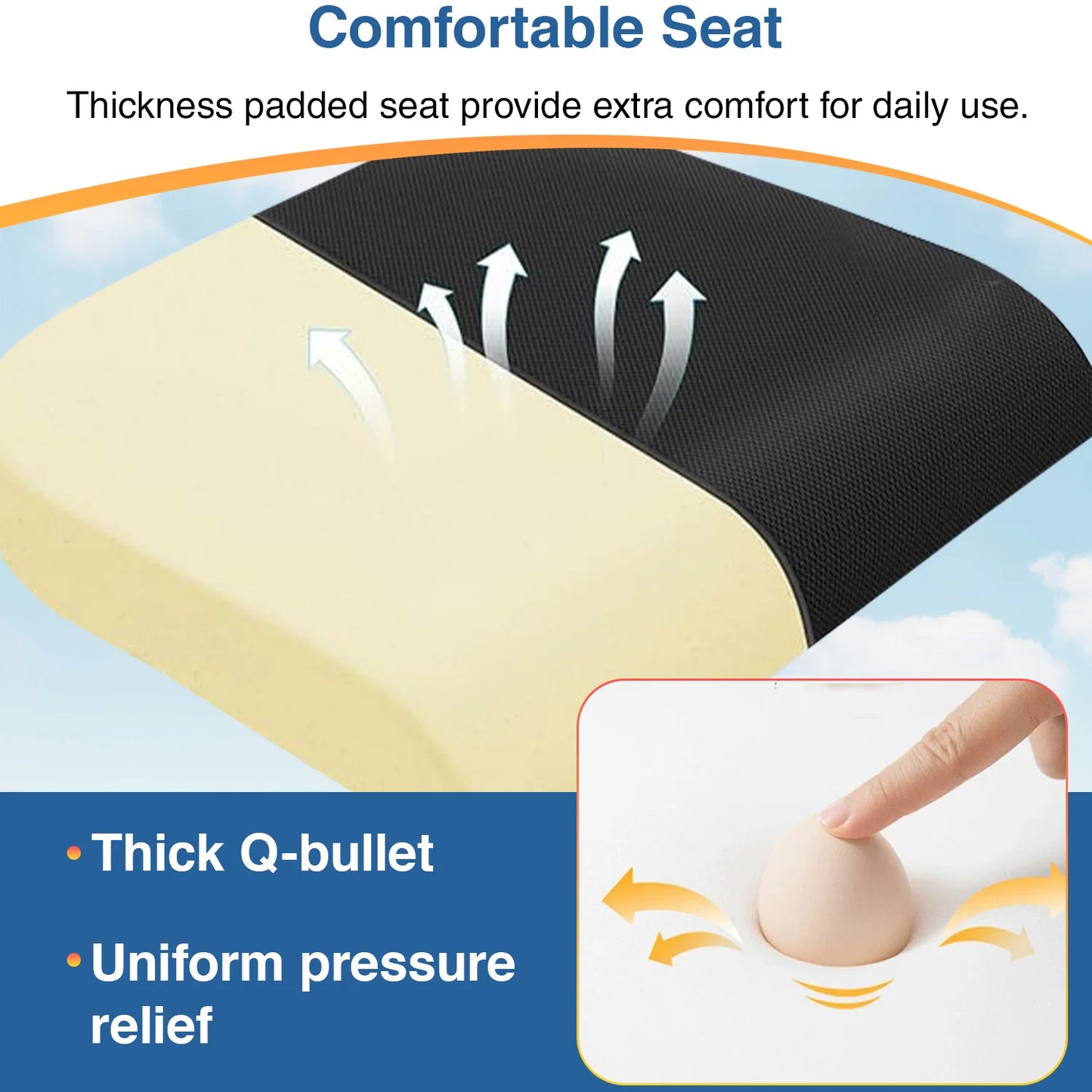 Comfortable Seat

Thickness padded seat provide extra comfort for daily use.

• Thick Q-bullet

• Uniform pressure relief